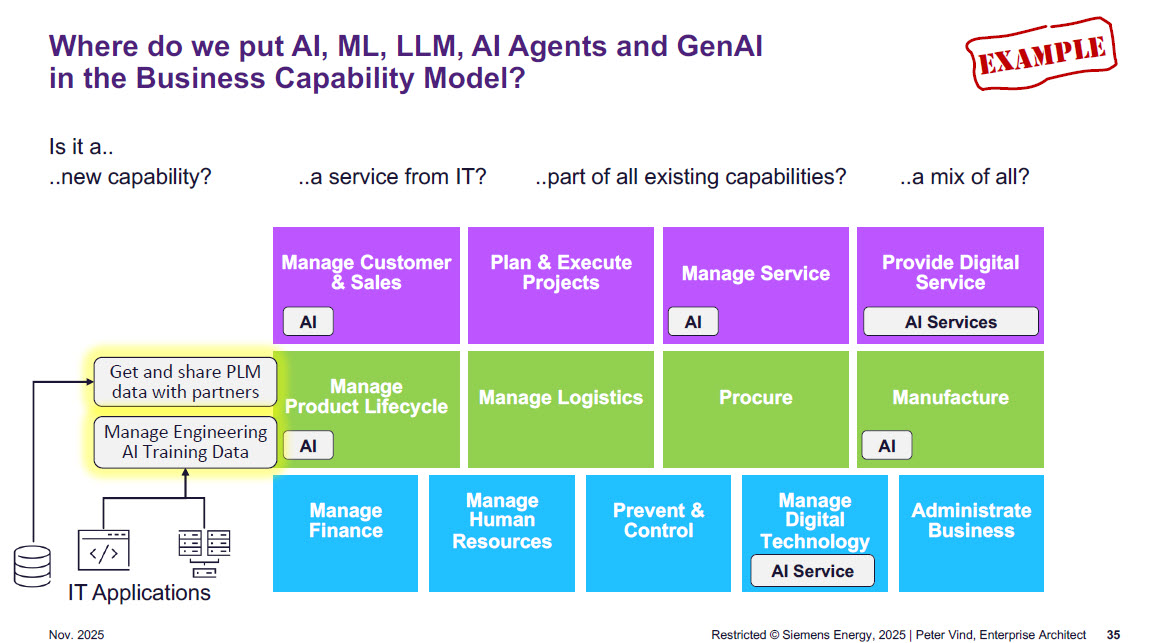 Where do we put AI, ML, LLM, AI Agents and GenAI in the Business Capability Model?

EXAMPLE

Is it a..
..new capability? ..a service from IT? ..part of all existing capabilities? ..a mix of all?

Manage Customer & Sales
AI

Plan & Execute Projects

Manage Service
AI

Provide Digital Service
AI Services

Get and share PLM data with partners

Manage Engineering AI Training Data

Manage Product Lifecycle
AI

Manage Logistics

Procure

Manufacture
AI

Manage Finance

Manage Human Resources

Prevent & Control

Manage Digital Technology
AI Service

Administrate Business

</>

IT Applications

Nov. 2025

Restricted © Siemens Energy, 2025 | Peter Vind, Enterprise Architect 35